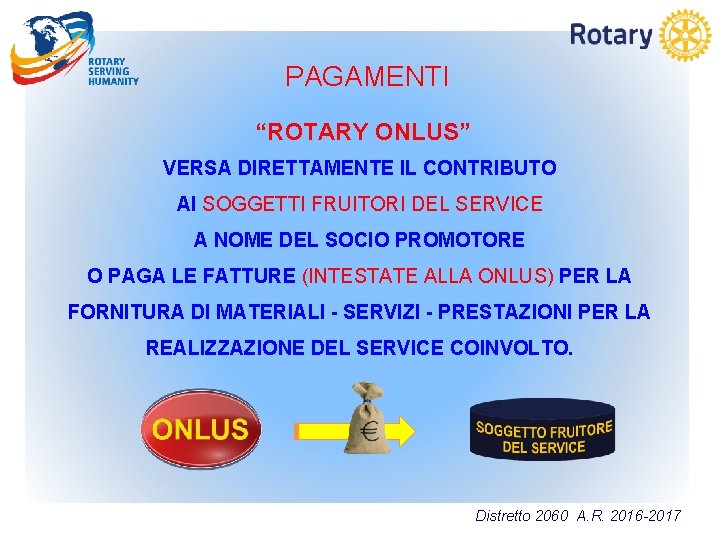 ROTARY SERVING HUMANITY

Rotary

PAGAMENTI

“ROTARY ONLUS”

VERSA DIRETTAMENTE IL CONTRIBUTO

AI SOGGETTI FRUITORI DEL SERVICE

A NOME DEL SOCIO PROMOTORE

O PAGA LE FATTURE (INTESTATE ALLA ONLUS) PER LA FORNITURA DI MATERIALI - SERVIZI - PRESTAZIONI PER LA REALIZZAZIONE DEL SERVICE COINVOLTO.

ONLUS

€

SOGGETTO FRUITORE DEL SERVICE

Distretto 2060 A.R. 2016-2017